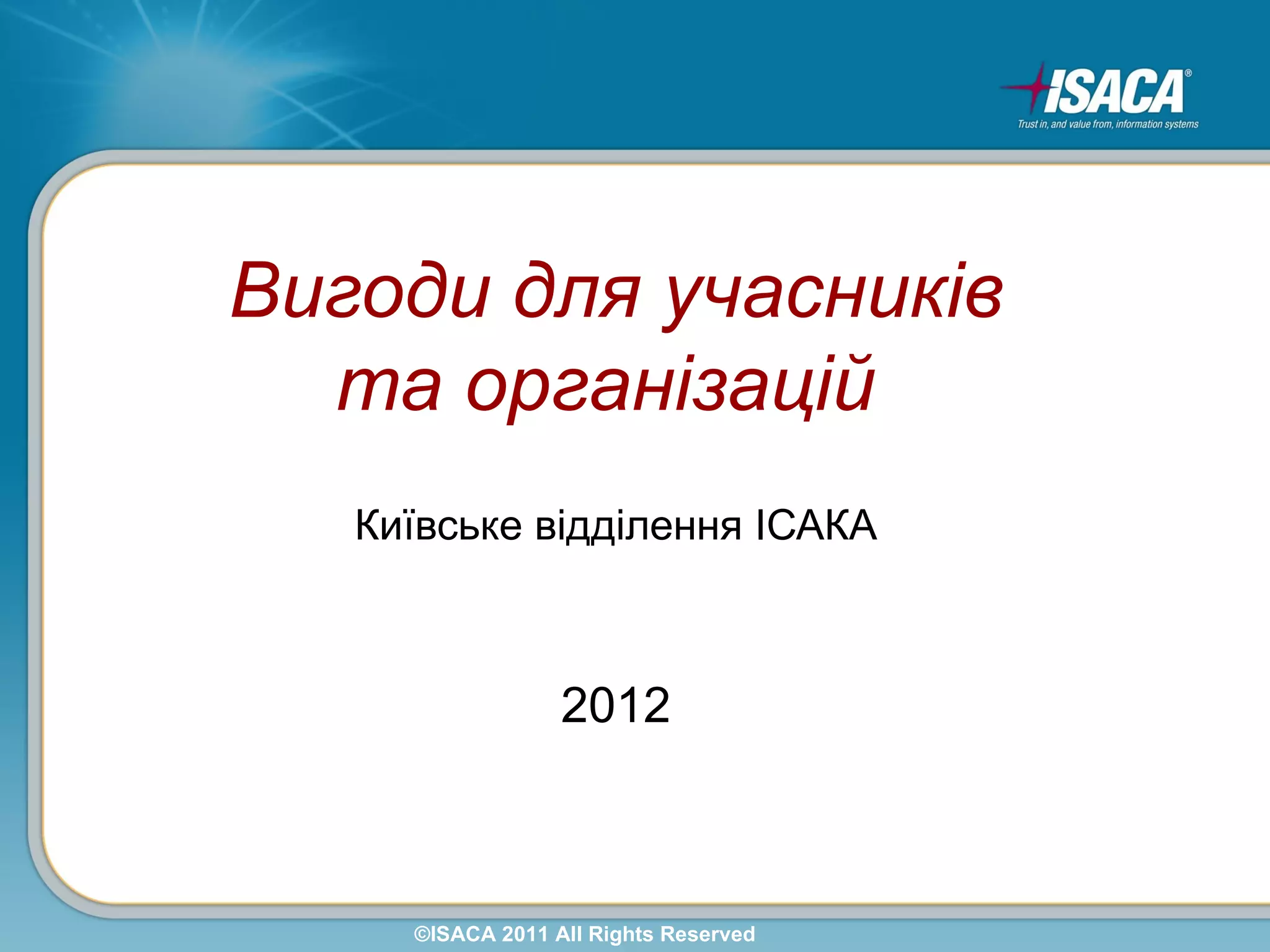 ISACA®
Trust in, and value from, information systems

Вигоди для учасників та організацій

Київське відділення ІСАКА

2012

©ISACA 2011 All Rights Reserved